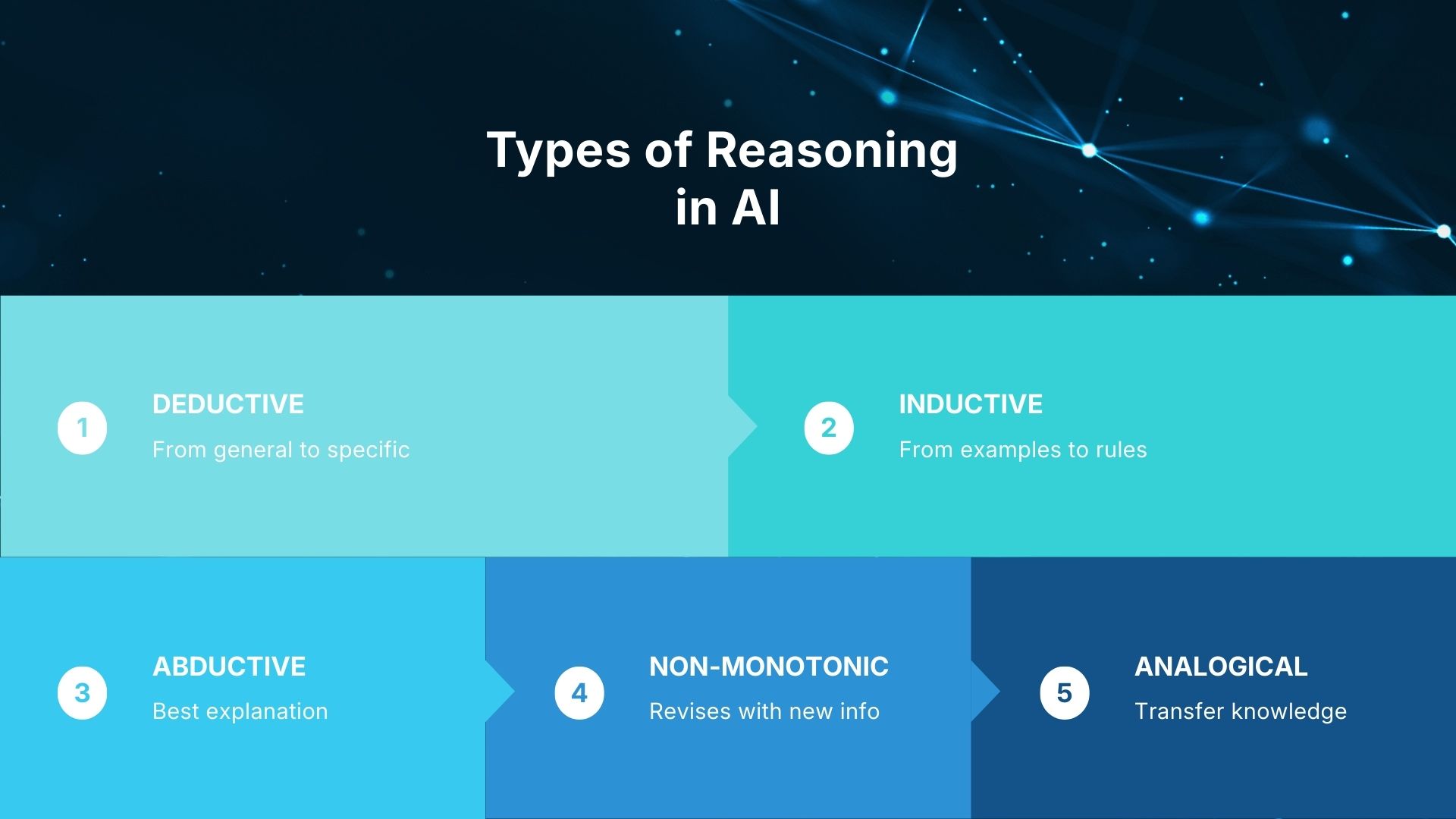 Types of Reasoning in AI

1
DEDUCTIVE
From general to specific

2
INDUCTIVE
From examples to rules

3
ABDUCTIVE
Best explanation

4
NON-MONOTONIC
Revises with new info

5
ANALOGICAL
Transfer knowledge